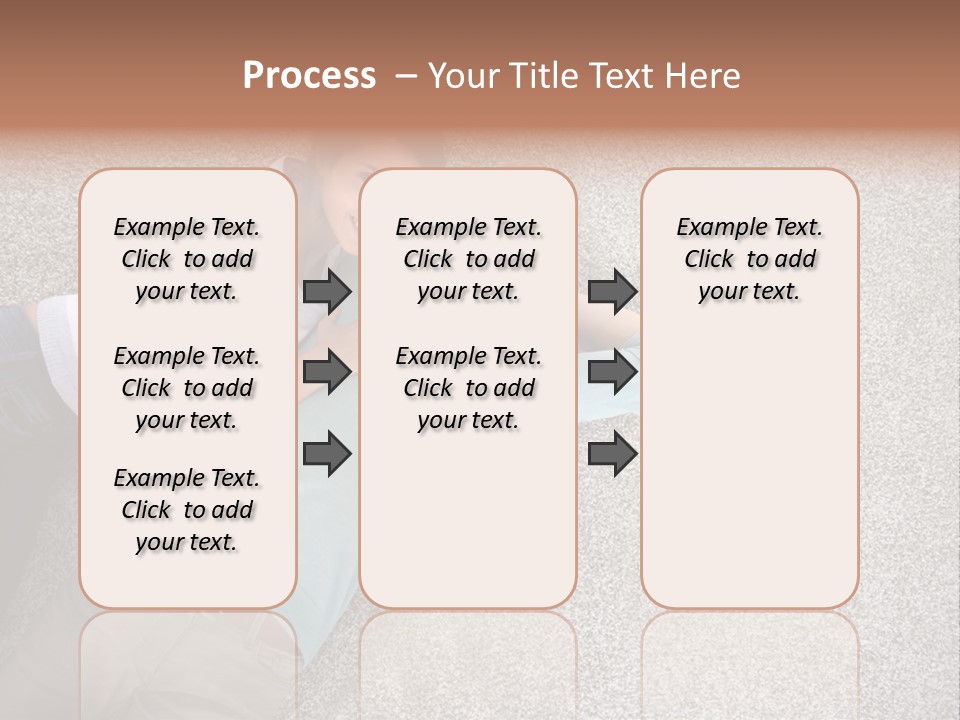 Process – Your Title Text Here

Example Text. Click to add your text.

Example Text. Click to add your text.

Example Text. Click to add your text.

Example Text. Click to add your text.

Example Text. Click to add your text.

Example Text. Click to add your text.